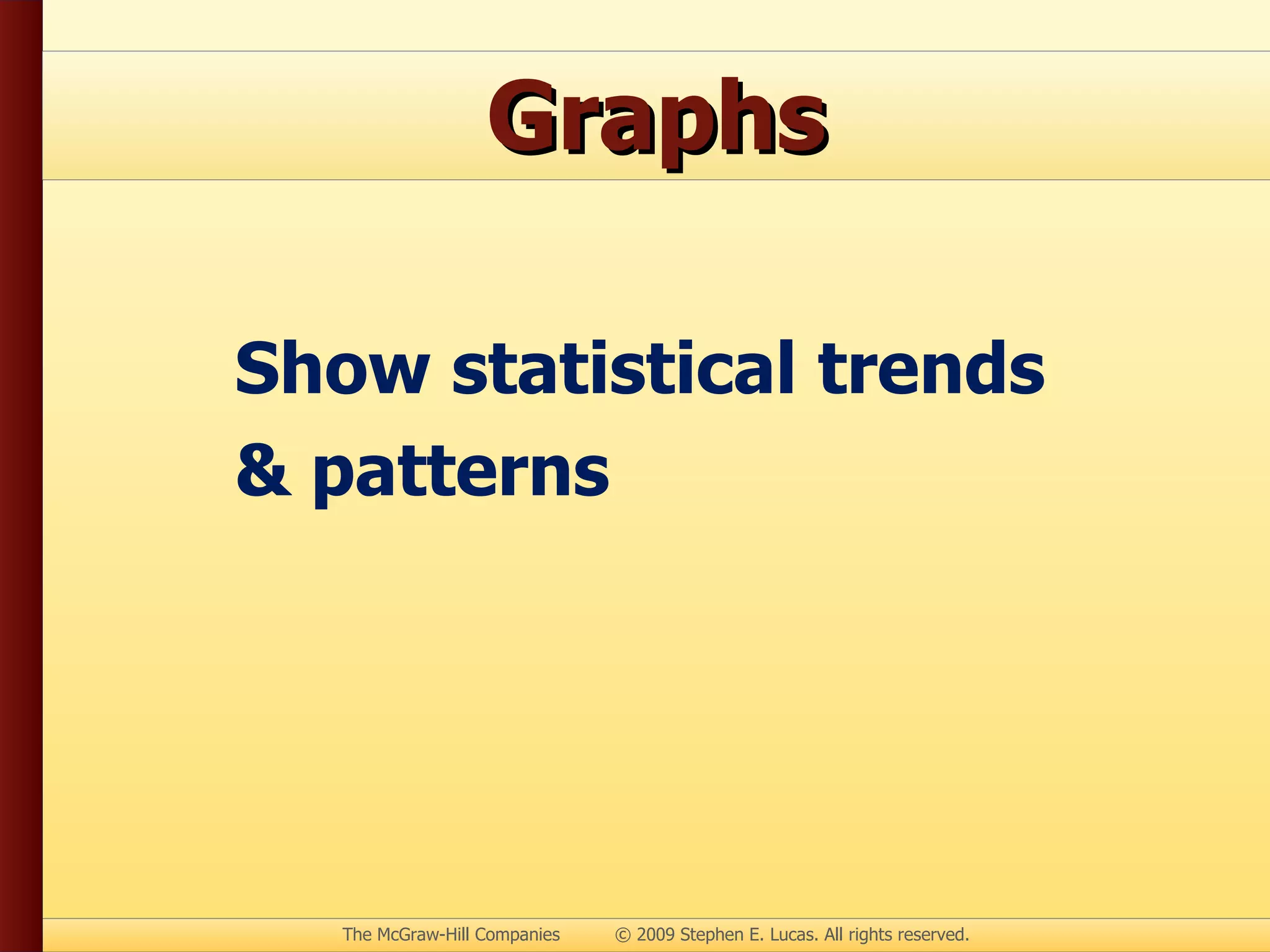 Graphs

Show statistical trends & patterns

The McGraw-Hill Companies © 2009 Stephen E. Lucas. All rights reserved.